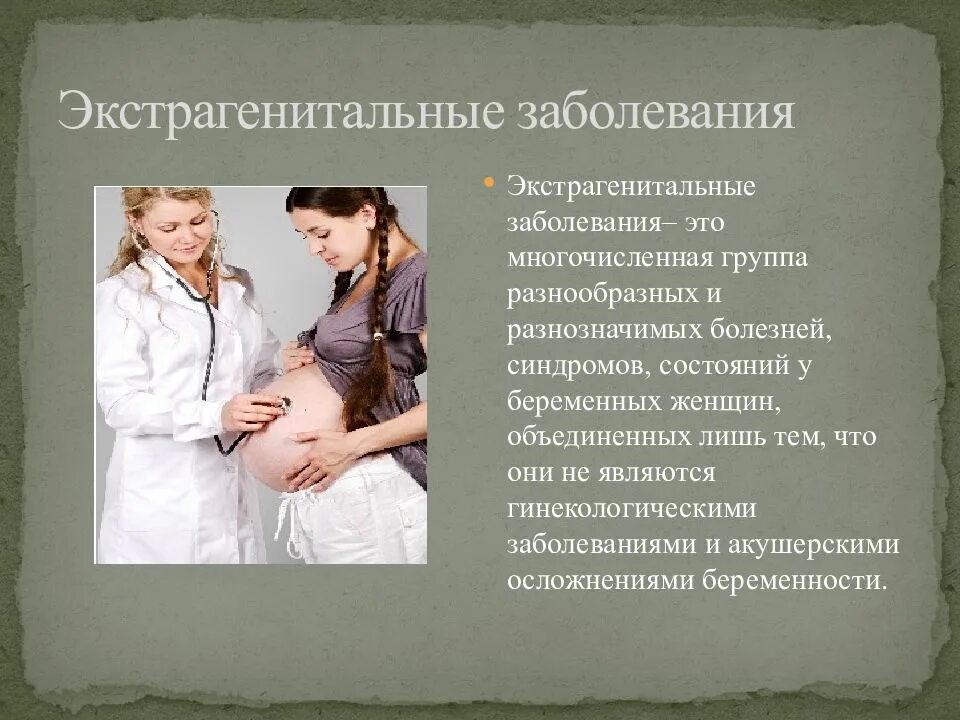 Экстрагенитальные заболевания

Экстрагенитальные заболевания– это многочисленная группа разнообразных и разнозначимых болезней, синдромов, состояний у беременных женщин, объединенных лишь тем, что они не являются гинекологическими заболеваниями и акушерскими осложнениями беременности.